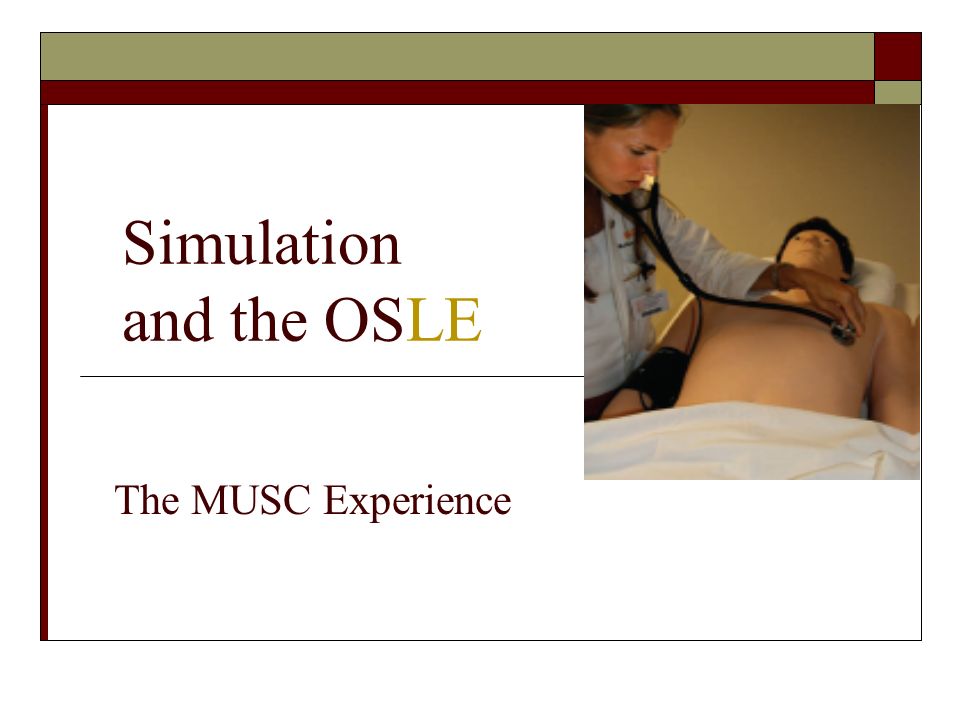 Simulation and the OSLE

The MUSC Experience